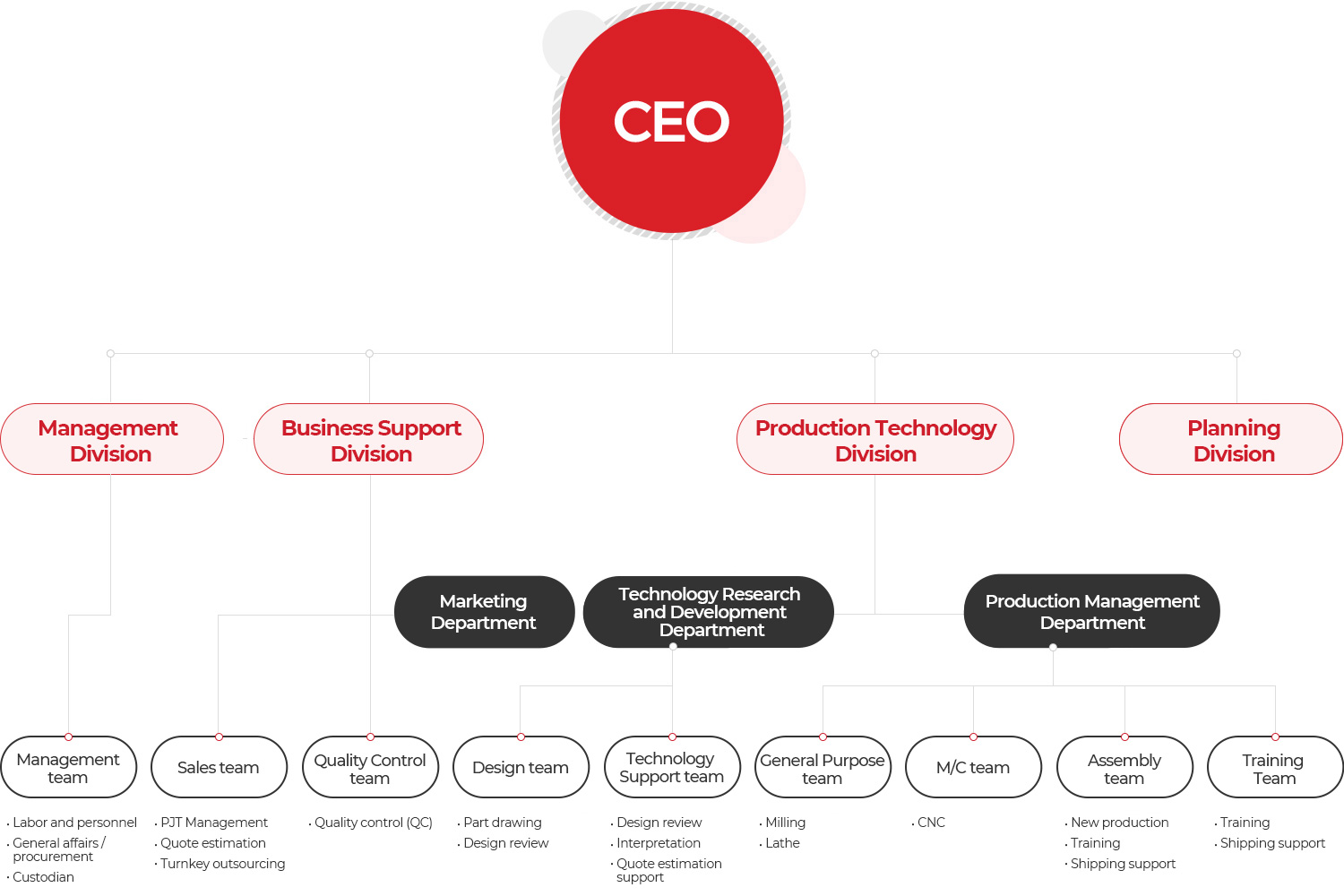 CEO

Management Division

Business Support Division

Production Technology Division

Planning Division

Marketing Department

Technology Research and Development Department

Production Management Department

Management team
· Labor and personnel
· General affairs / procurement
· Custodian

Sales team
· PJT Management
· Quote estimation
· Turnkey outsourcing

Quality Control team
· Quality control (QC)

Design team
· Part drawing
· Design review

Technology Support team
· Design review
· Interpretation
· Quote estimation support

General Purpose team
· Milling
· Lathe

M/C team
· CNC

Assembly team
· New production
· Training
· Shipping support

Training Team
· Training
· Shipping support